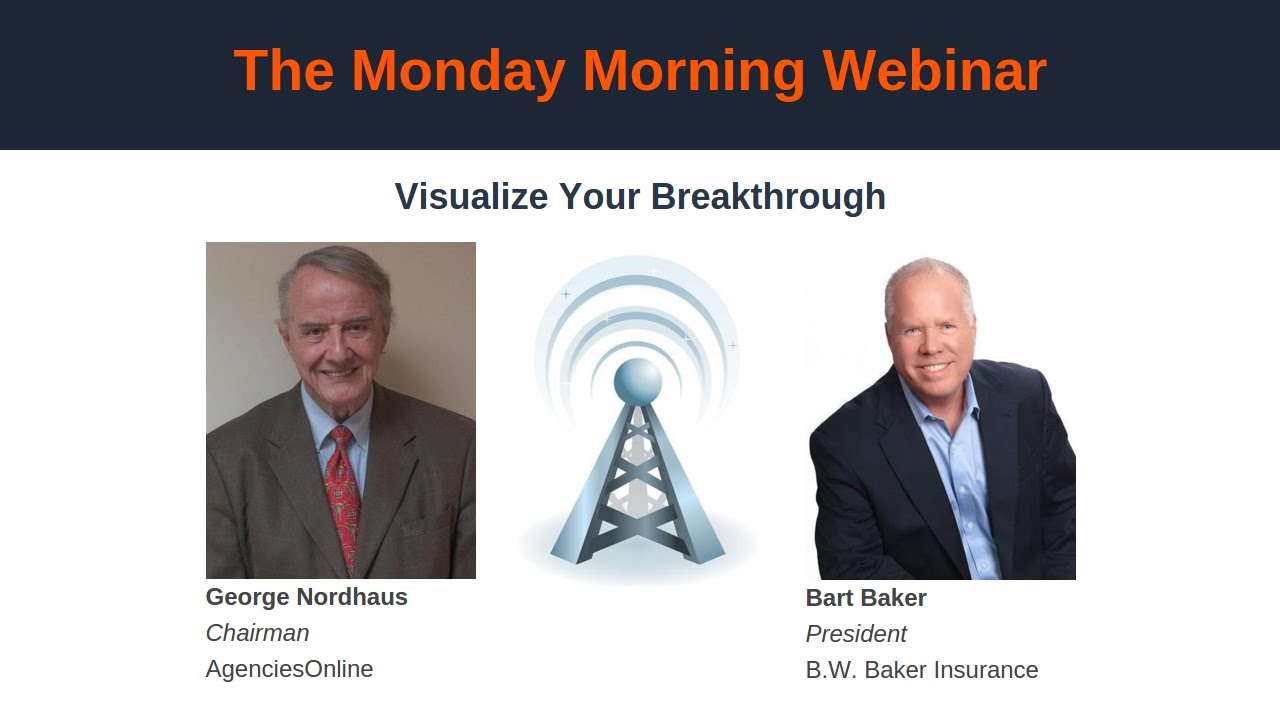 The Monday Morning Webinar

Visualize Your Breakthrough

George Nordhaus
Chairman
AgenciesOnline

Bart Baker
President
B.W. Baker Insurance